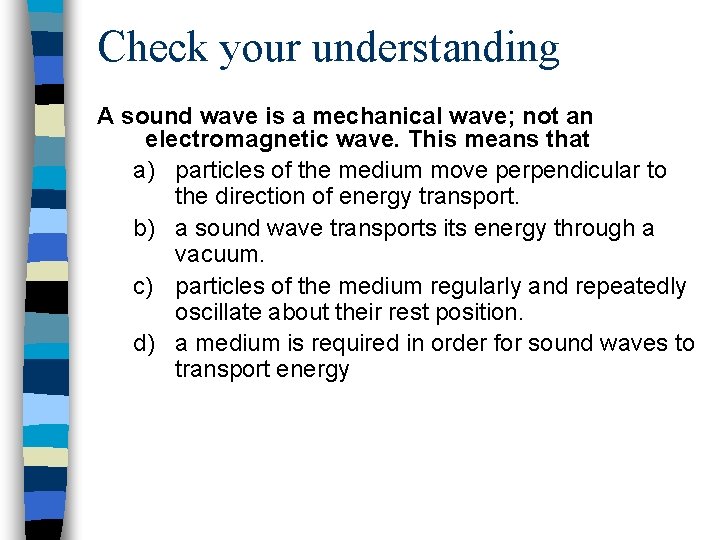 Check your understanding

A sound wave is a mechanical wave; not an electromagnetic wave. This means that

a) particles of the medium move perpendicular to the direction of energy transport.

b) a sound wave transports its energy through a vacuum.

c) particles of the medium regularly and repeatedly oscillate about their rest position.

d) a medium is required in order for sound waves to transport energy